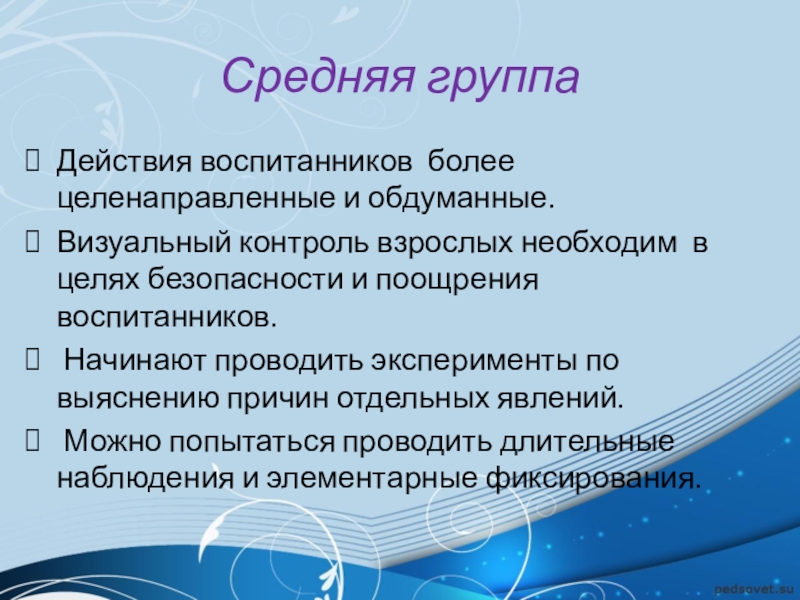 Средняя группа

 Действия воспитанников более целенаправленные и обдуманные.

 Визуальный контроль взрослых необходим в целях безопасности и поощрения воспитанников.

 Начинают проводить эксперименты по выяснению причин отдельных явлений.

 Можно попытаться проводить длительные наблюдения и элементарные фиксирования.

pedsovet.su